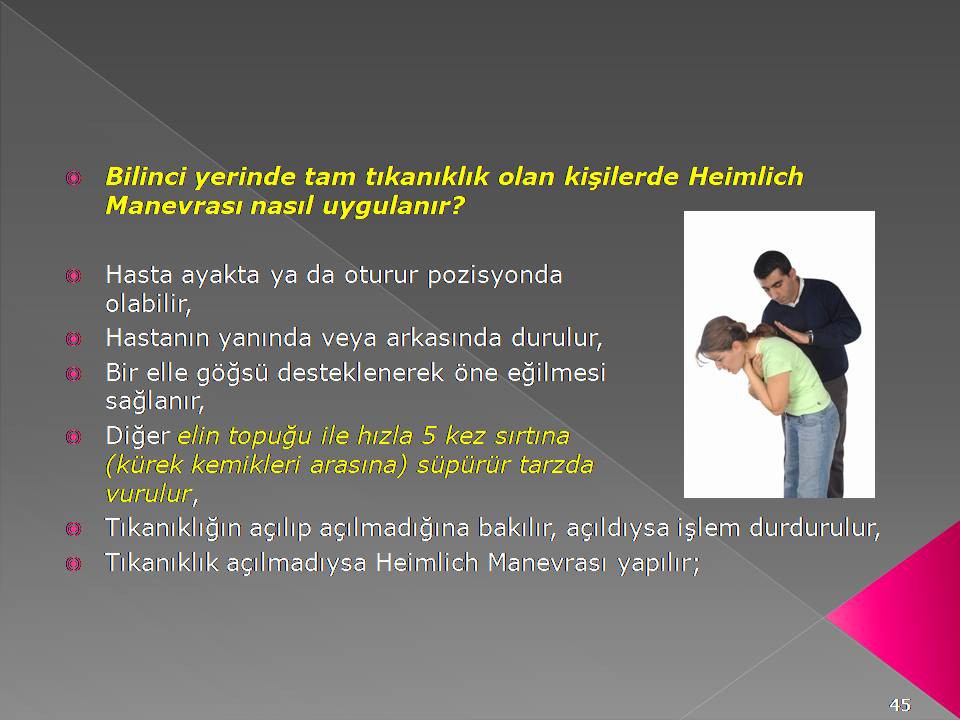 Bilinci yerinde tam tıkanıklık olan kişilerde Heimlich Manevrası nasıl uygulanır?

Hasta ayakta ya da oturur pozisyonda olabilir,

Hastanın yanında veya arkasında durulur,

Bir elle göğsü desteklenerek öne eğilmesi sağlanır,

Diğer elin topuğu ile hızla 5 kez sırtına (kürek kemikleri arasına) süpürür tarzda vurulur,

Tıkanıklığın açılıp açılmadığına bakılır, açıldıysa işlem durdurulur,

Tıkanıklık açılmadıysa Heimlich Manevrası yapılır;

45